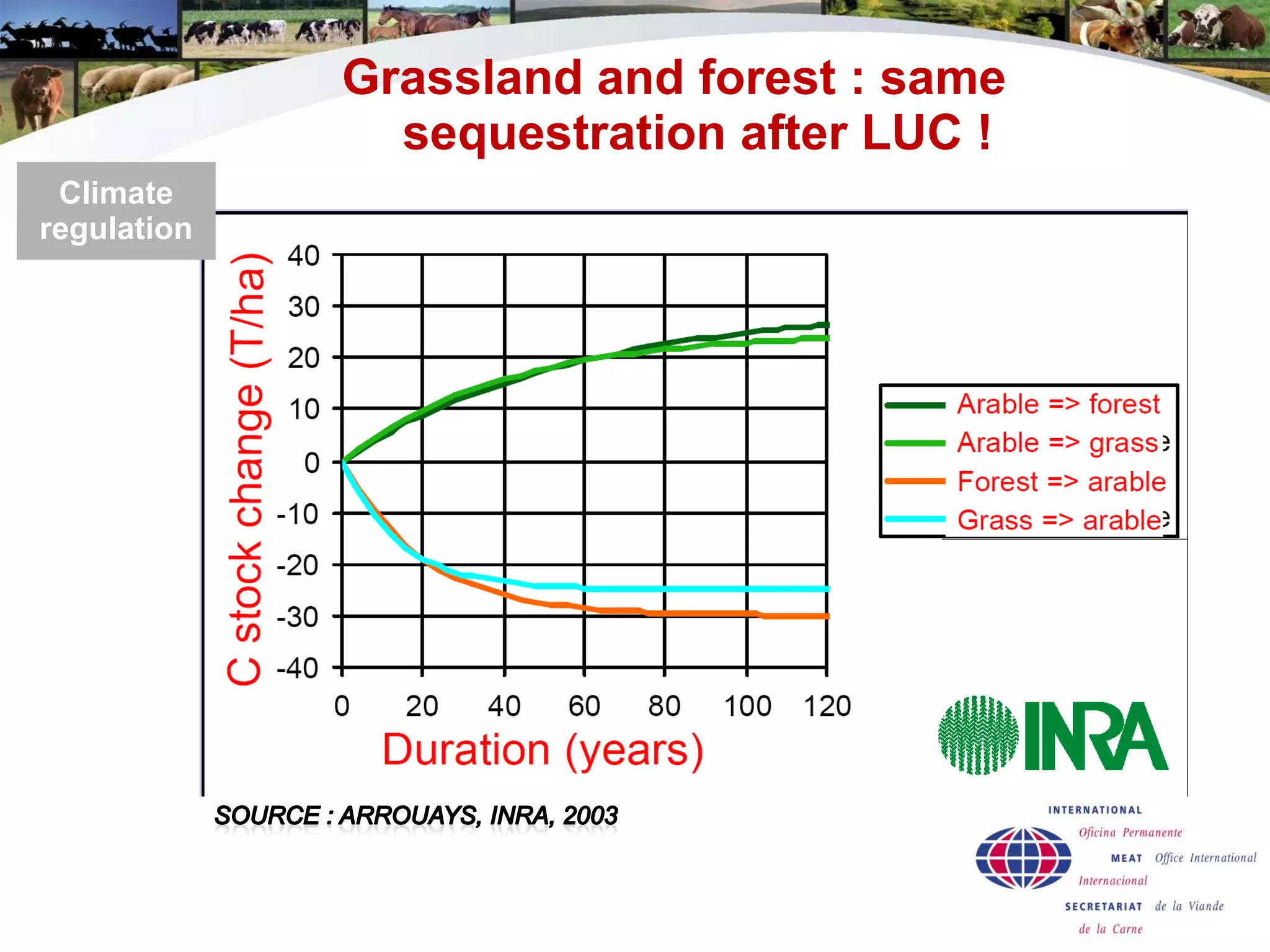 Grassland and forest : same sequestration after LUC !

Climate regulation

C stock change (T/ha)

40
30
20
10
0
-10
-20
-30
-40

0 20 40 60 80 100 120

Duration (years)

Arable => forest
Arable => grass
Forest => arable
Grass => arable

INRA

SOURCE : ARROUAYS, INRA, 2003

INTERNATIONAL
Oficina Permanente
MEAT Office International
Internacional
SECRETARIAT de la Viande
de la Carne